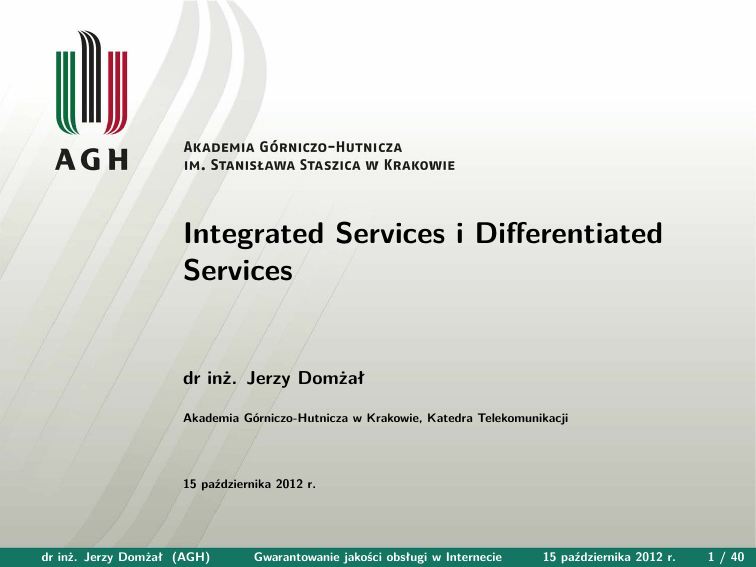 AGH

Akademia Górniczo-Hutnicza
im. Stanisława Staszica w Krakowie

Integrated Services i Differentiated Services

dr inż. Jerzy Domżał

Akademia Górniczo-Hutnicza w Krakowie, Katedra Telekomunikacji

15 października 2012 r.

dr inż. Jerzy Domżał (AGH) Gwarantowanie jakości obsługi w Internecie 15 października 2012 r. 1 / 40